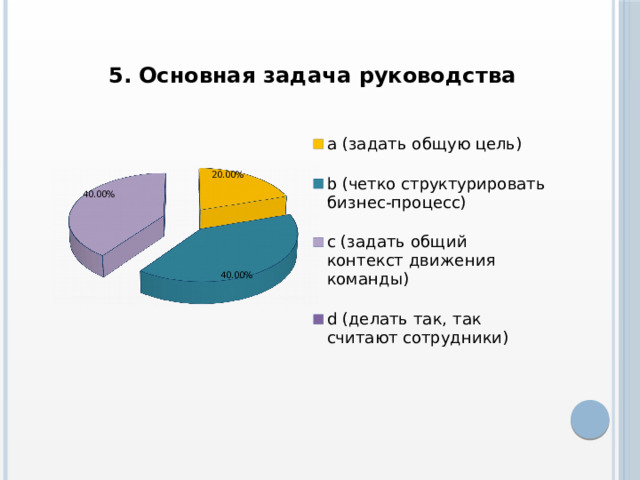 5. Основная задача руководства

20.00%

40.00%

40.00%

a (задать общую цель)

b (четко структурировать бизнес-процесс)

c (задать общий контекст движения команды)

d (делать так, так считают сотрудники)